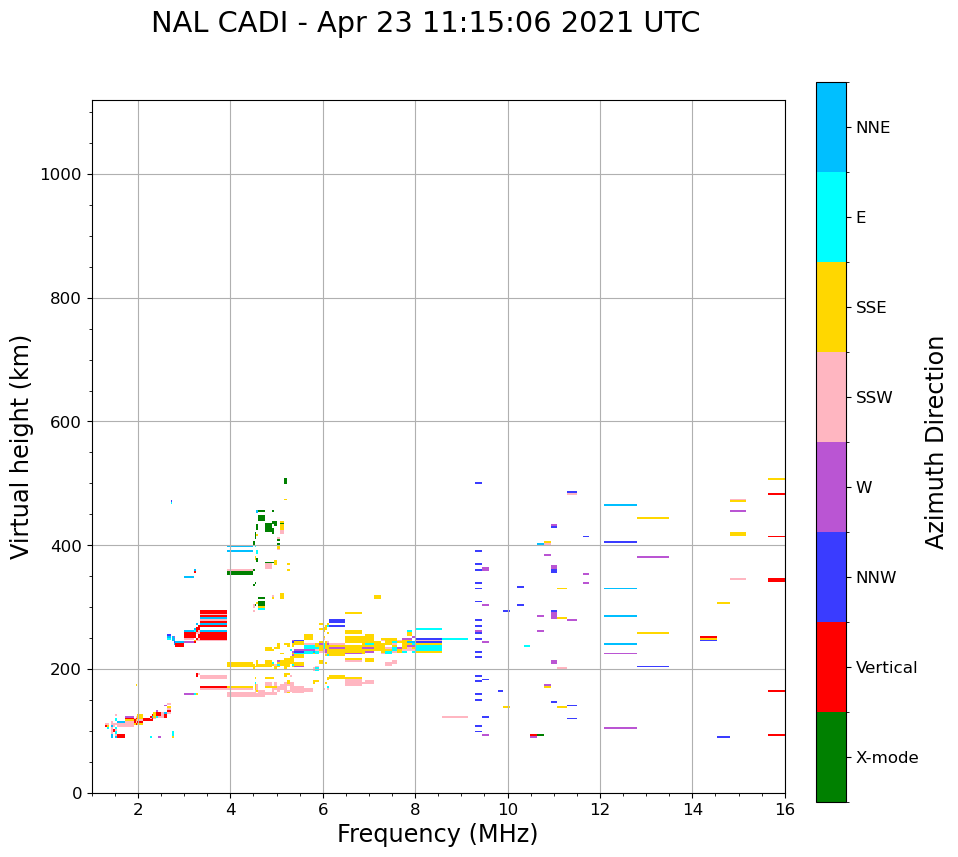 NAL CADI - Apr 23 11:15:06 2021 UTC

Virtual height (km)

1000
800
600
400
200
0

2
4
6
8
10
12
14
16

Frequency (MHz)

NNE
E
SSE
SSW
W
NNW
Vertical
X-mode

Azimuth Direction